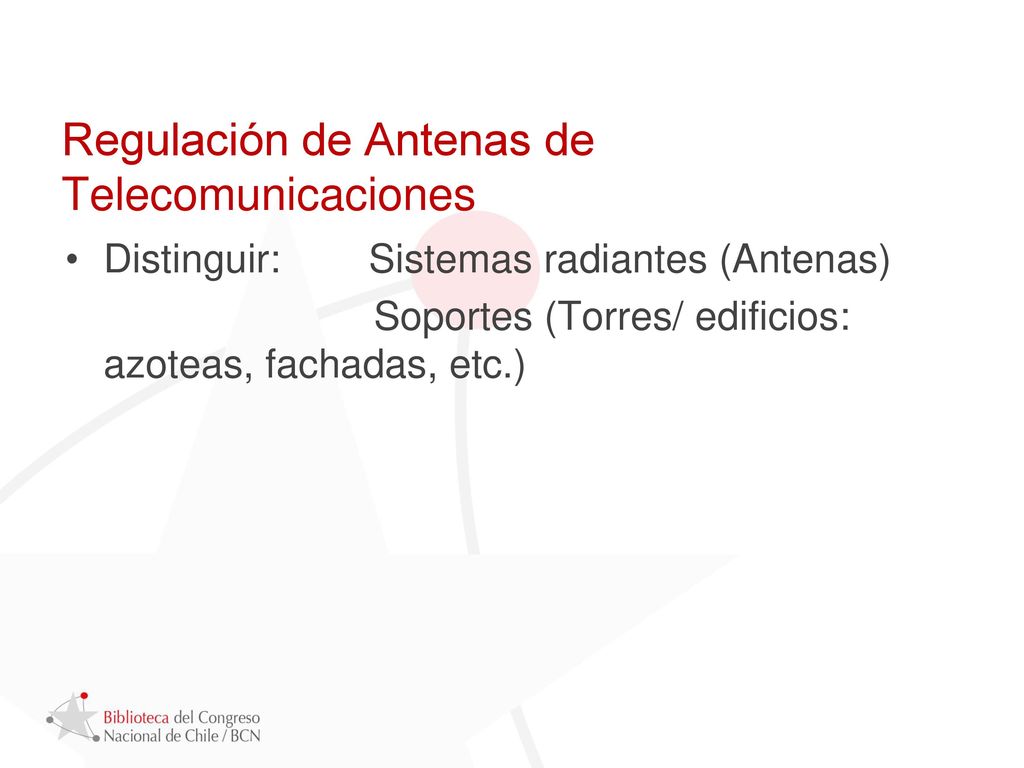 Regulación de Antenas de Telecomunicaciones

• Distinguir: Sistemas radiantes (Antenas)
Soportes (Torres/ edificios: azoteas, fachadas, etc.)

Biblioteca del Congreso Nacional de Chile / BCN